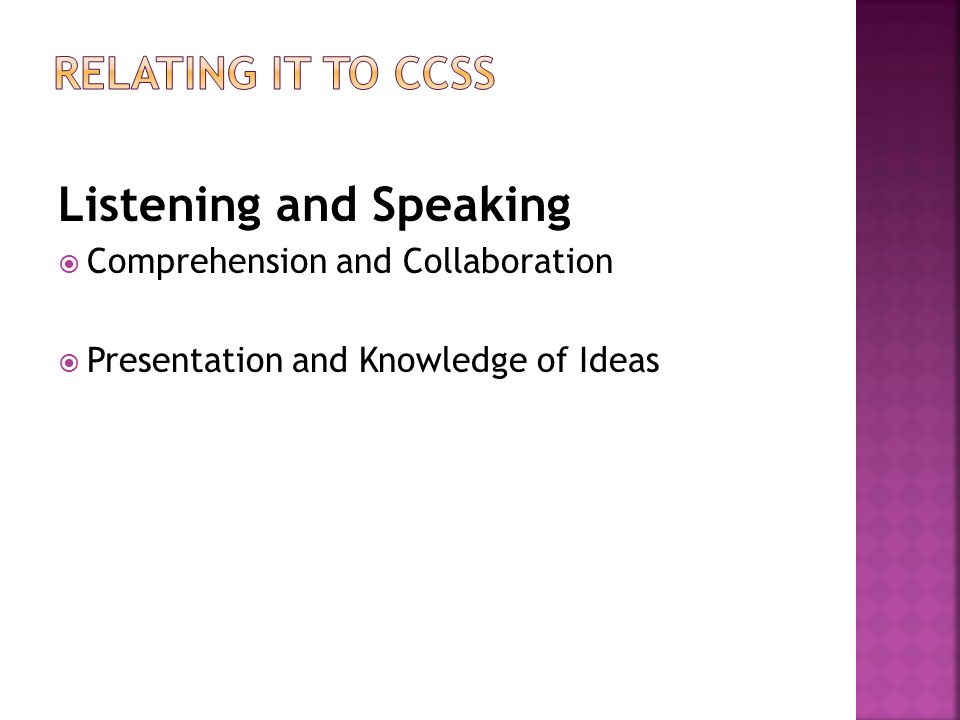 RELATING IT TO CCSS

Listening and Speaking

Comprehension and Collaboration

Presentation and Knowledge of Ideas